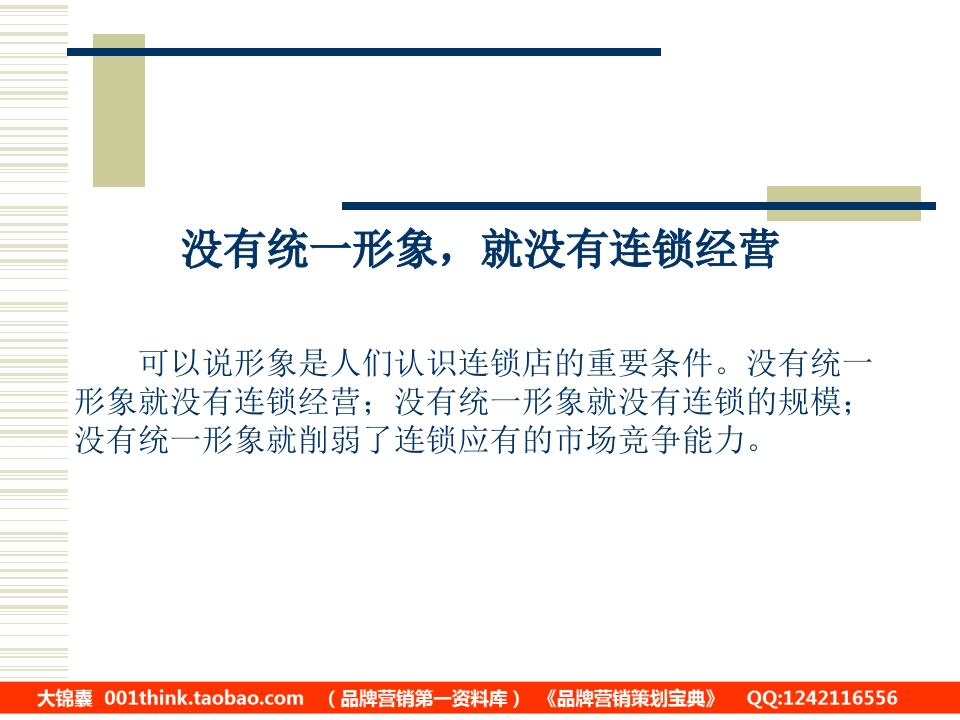 没有统一形象，就没有连锁经营

可以说形象是人们认识连锁店的重要条件。没有统一形象就没有连锁经营；没有统一形象就没有连锁的规模；没有统一形象就削弱了连锁应有的市场竞争能力。

大锦囊 001think.taobao.com （品牌营销第一资料库）《品牌营销策划宝典》 QQ:1242116556